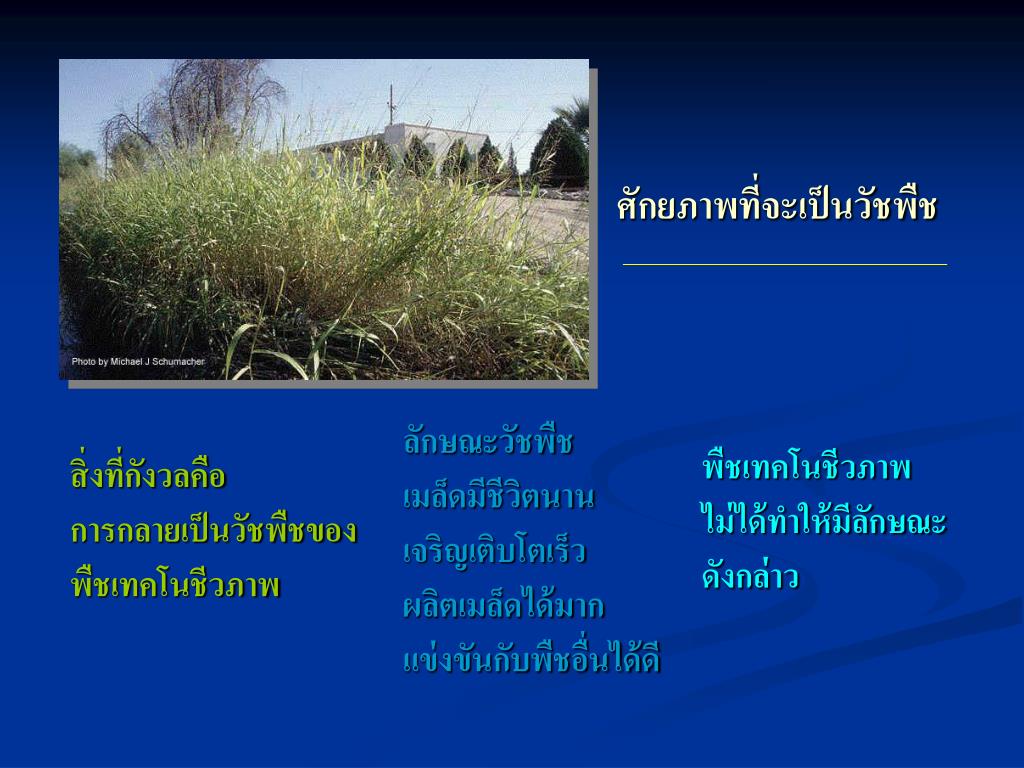 Photo by Michael J Schumacher

ศักยภาพที่จะเป็นวัชพืช

สิ่งที่กังวลคือ
การกลายเป็นวัชพืชของ
พืชเทคโนชีวภาพ

ลักษณะวัชพืช
เมล็ดมีชีวิตนาน
เจริญเติบโตเร็ว
ผลิตเมล็ดได้มาก
แข่งขันกับพืชอื่นได้ดี

พืชเทคโนชีวภาพ
ไม่ได้ทำให้มีลักษณะ
ดังกล่าว